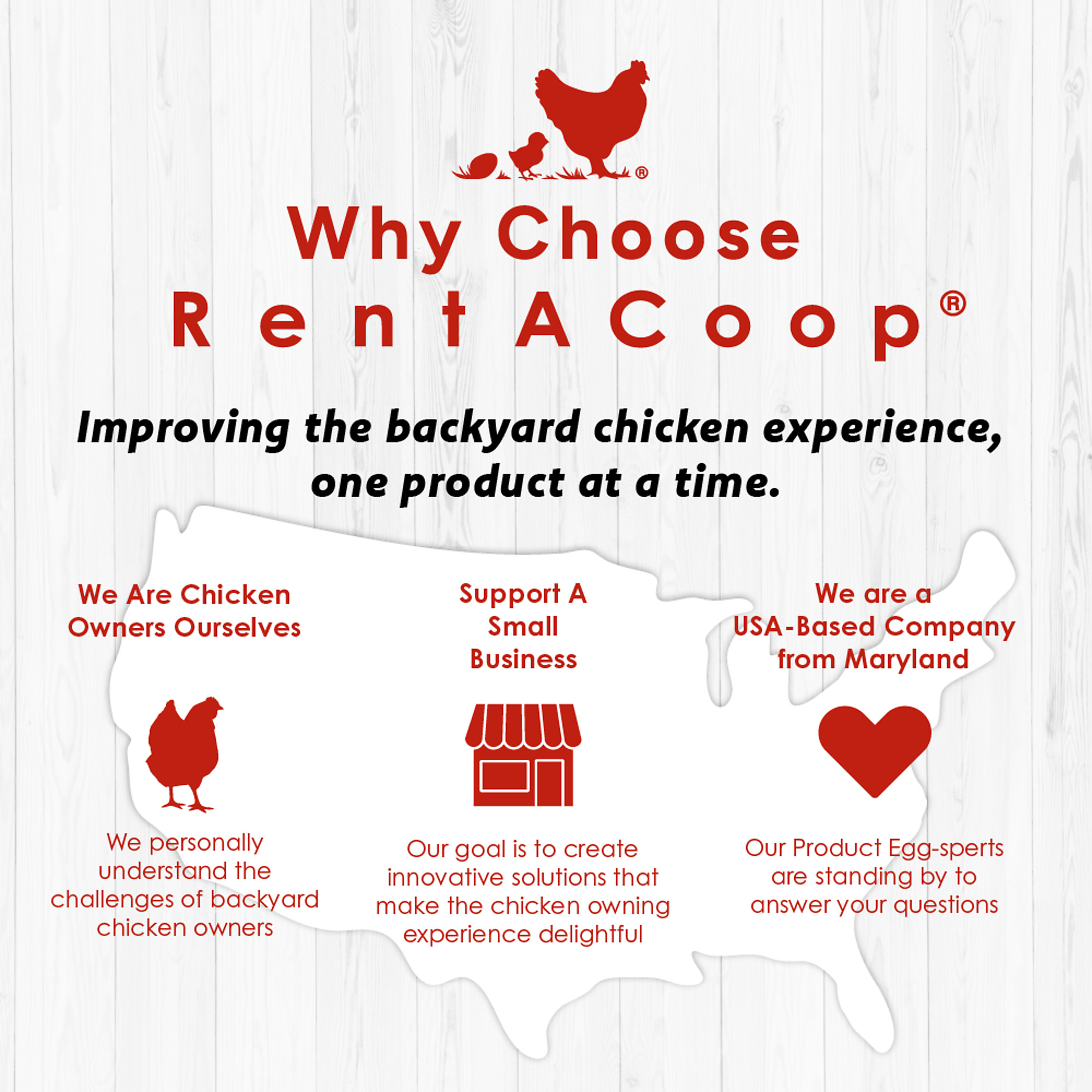 ®

Why Choose
RentACoop®

Improving the backyard chicken experience, one product at a time.

We Are Chicken Owners Ourselves

We personally understand the challenges of backyard chicken owners

Support A Small Business

Our goal is to create innovative solutions that make the chicken owning experience delightful

We are a USA-Based Company from Maryland

Our Product Egg-sperts are standing by to answer your questions